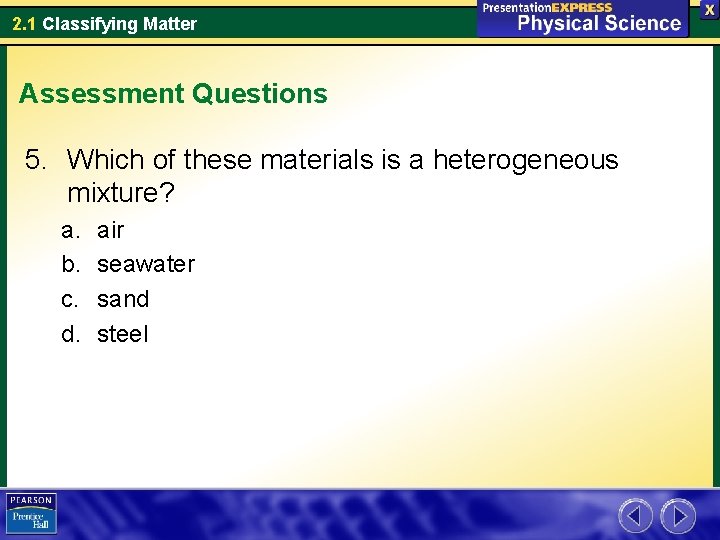 2.1 Classifying Matter

PresentationEXPRESS
Physical Science

X

Assessment Questions

5. Which of these materials is a heterogeneous mixture?

a. air
b. seawater
c. sand
d. steel

PEARSON
Prentice Hall